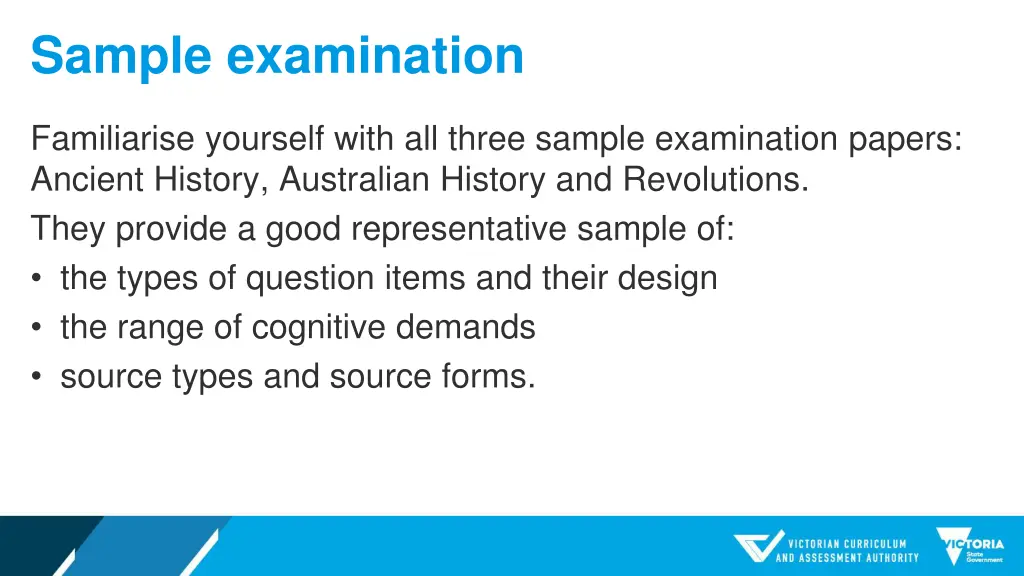 Sample examination

Familiarise yourself with all three sample examination papers: Ancient History, Australian History and Revolutions.

They provide a good representative sample of:
• the types of question items and their design
• the range of cognitive demands
• source types and source forms.

VICTORIAN CURRICULUM AND ASSESSMENT AUTHORITY

VICTORIA State Government